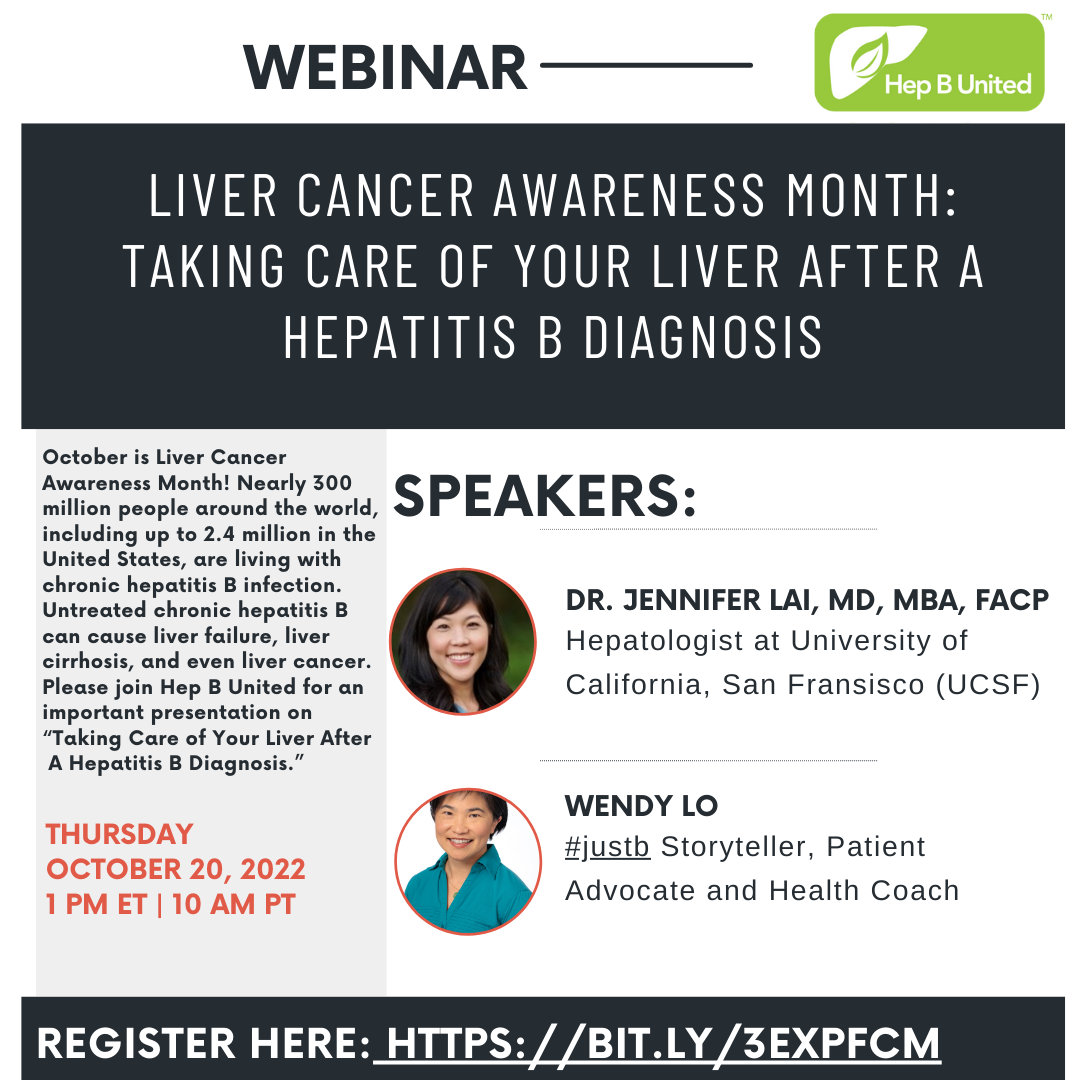 WEBINAR

Hep B United™

LIVER CANCER AWARENESS MONTH: TAKING CARE OF YOUR LIVER AFTER A HEPATITIS B DIAGNOSIS

October is Liver Cancer Awareness Month! Nearly 300 million people around the world, including up to 2.4 million in the United States, are living with chronic hepatitis B infection. Untreated chronic hepatitis B can cause liver failure, liver cirrhosis, and even liver cancer. Please join Hep B United for an important presentation on "Taking Care of Your Liver After A Hepatitis B Diagnosis."

THURSDAY
OCTOBER 20, 2022
1 PM ET | 10 AM PT

SPEAKERS:

DR. JENNIFER LAI, MD, MBA, FACP
Hepatologist at University of California, San Fransisco (UCSF)

WENDY LO
#justb Storyteller, Patient Advocate and Health Coach

REGISTER HERE: HTTPS://BIT.LY/3EXPFCM